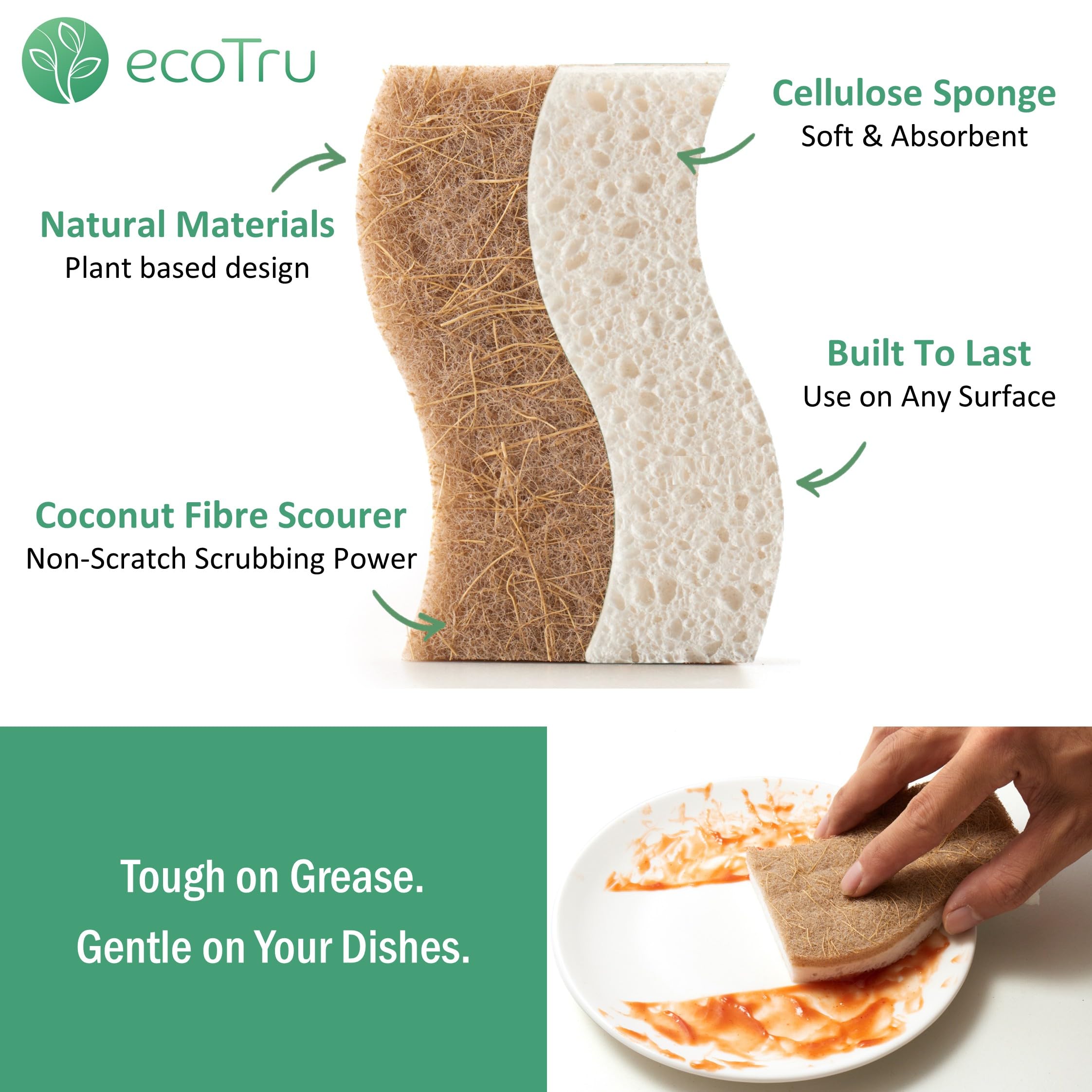 ecoTru

Cellulose Sponge
Soft & Absorbent

Natural Materials
Plant based design

Built To Last
Use on Any Surface

Coconut Fibre Scourer
Non-Scratch Scrubbing Power

Tough on Grease.
Gentle on Your Dishes.